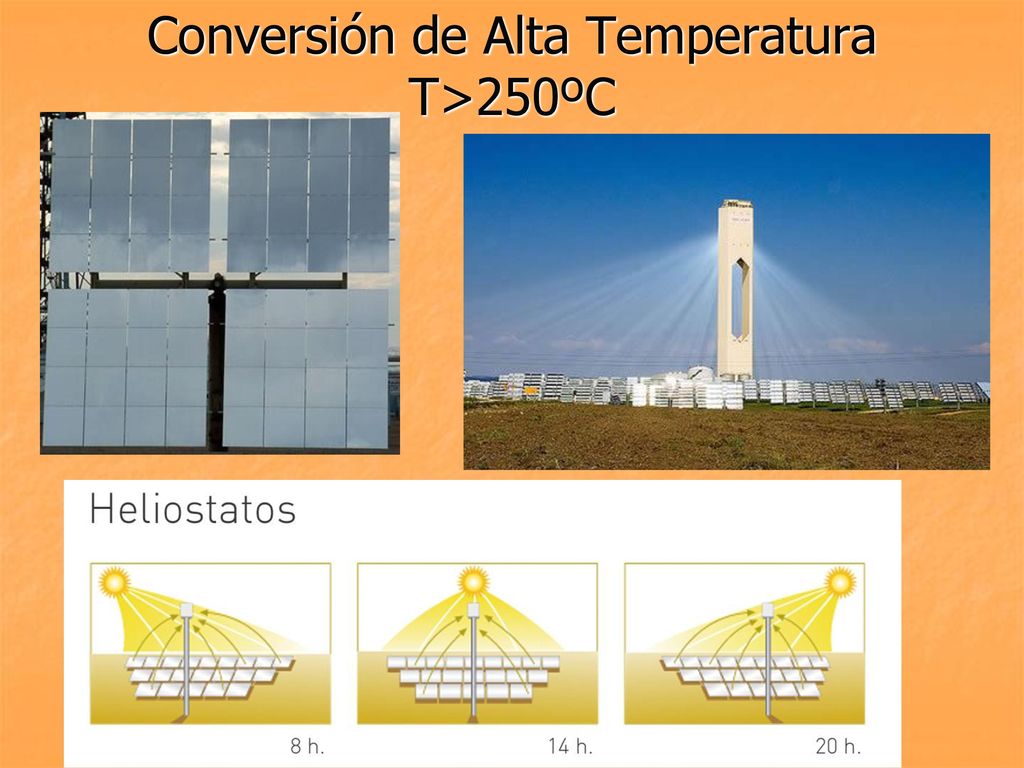 Conversión de Alta Temperatura
T>250ºC

Heliostatos

8 h.

14 h.

20 h.